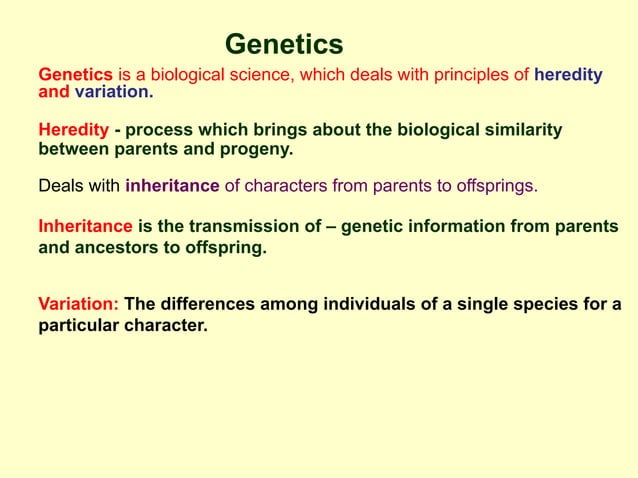 Genetics

Genetics is a biological science, which deals with principles of heredity and variation.

Heredity - process which brings about the biological similarity between parents and progeny.

Deals with inheritance of characters from parents to offsprings.

Inheritance is the transmission of – genetic information from parents and ancestors to offspring.

Variation: The differences among individuals of a single species for a particular character.